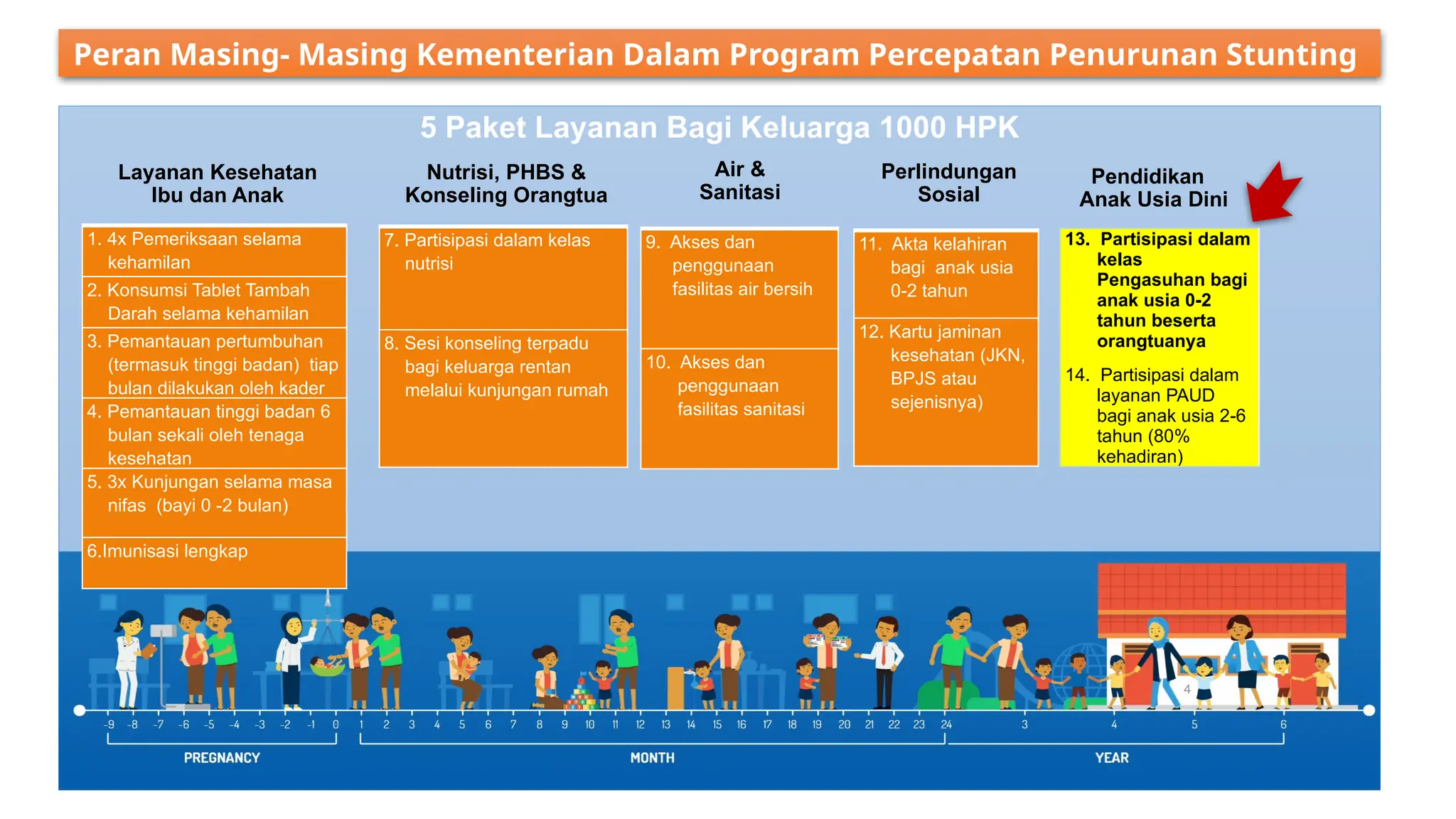 Peran Masing- Masing Kementerian Dalam Program Percepatan Penurunan Stunting

5 Paket Layanan Bagi Keluarga 1000 HPK

Layanan Kesehatan Ibu dan Anak

1. 4x Pemeriksaan selama kehamilan

2. Konsumsi Tablet Tambah Darah selama kehamilan

3. Pemantauan pertumbuhan (termasuk tinggi badan) tiap bulan dilakukan oleh kader

4. Pemantauan tinggi badan 6 bulan sekali oleh tenaga kesehatan

5. 3x Kunjungan selama masa nifas (bayi 0 -2 bulan)

6.Imunisasi lengkap

Nutrisi, PHBS & Konseling Orangtua

7. Partisipasi dalam kelas nutrisi

8. Sesi konseling terpadu bagi keluarga rentan melalui kunjungan rumah

Air & Sanitasi

9. Akses dan penggunaan fasilitas air bersih

10. Akses dan penggunaan fasilitas sanitasi

Perlindungan Sosial

11. Akta kelahiran bagi anak usia 0-2 tahun

12. Kartu jaminan kesehatan (JKN, BPJS atau sejenisnya)

Pendidikan Anak Usia Dini

13. Partisipasi dalam kelas Pengasuhan bagi anak usia 0-2 tahun beserta orangtuanya

14. Partisipasi dalam layanan PAUD bagi anak usia 2-6 tahun (80% kehadiran)

4

-9 -8 -7 -6 -5 -4 -3 -2 -1 0 1 2 3 4 5 6 7 8 9 10 11 12 13 14 15 16 17 18 19 20 21 22 23 24 3 4 5 6

PREGNANCY MONTH YEAR